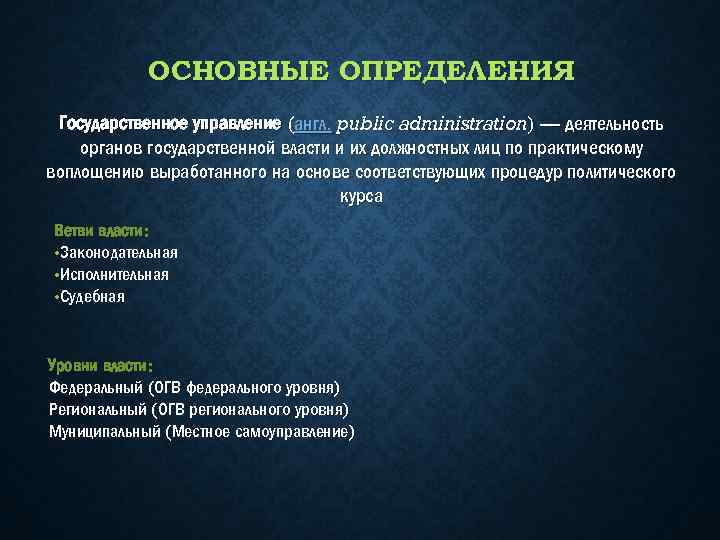 ОСНОВНЫЕ ОПРЕДЕЛЕНИЯ

Государственное управление (англ. public administration) — деятельность органов государственной власти и их должностных лиц по практическому воплощению выработанного на основе соответствующих процедур политического курса

Ветви власти:
•Законодательная
•Исполнительная
•Судебная

Уровни власти:
Федеральный (ОГВ федерального уровня)
Региональный (ОГВ регионального уровня)
Муниципальный (Местное самоуправление)